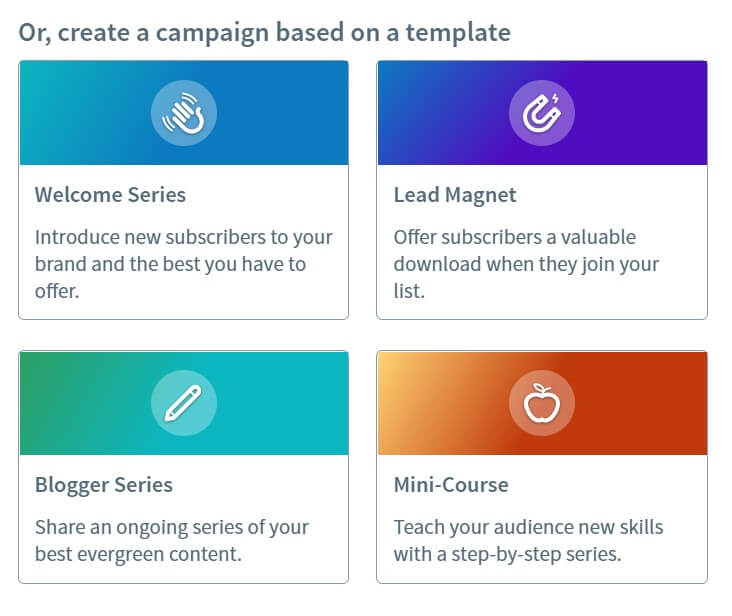 Or, create a campaign based on a template

Welcome Series

Introduce new subscribers to your brand and the best you have to offer.

Lead Magnet

Offer subscribers a valuable download when they join your list.

Blogger Series

Share an ongoing series of your best evergreen content.

Mini-Course

Teach your audience new skills with a step-by-step series.